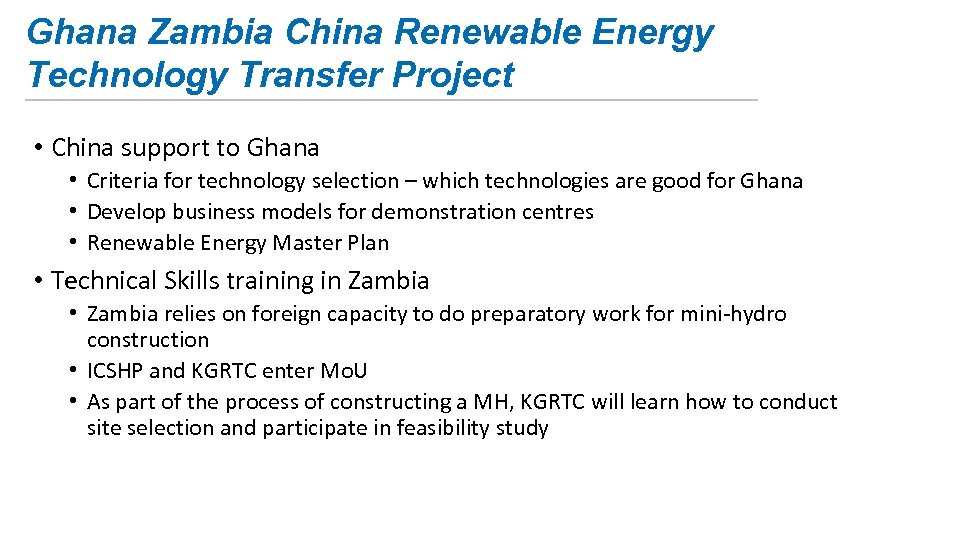 Ghana Zambia China Renewable Energy Technology Transfer Project

• China support to Ghana
  • Criteria for technology selection – which technologies are good for Ghana
  • Develop business models for demonstration centres
  • Renewable Energy Master Plan

• Technical Skills training in Zambia
  • Zambia relies on foreign capacity to do preparatory work for mini-hydro construction
  • ICSHP and KGRTC enter MoU
  • As part of the process of constructing a MH, KGRTC will learn how to conduct site selection and participate in feasibility study